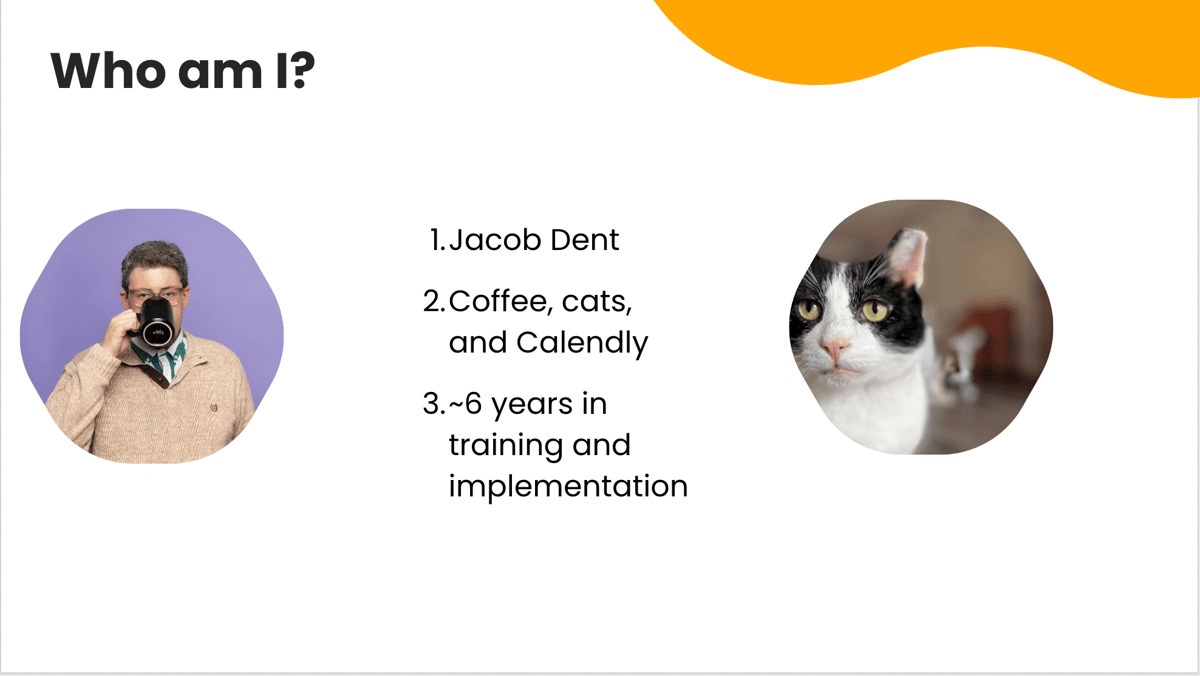 Who am I?

1. Jacob Dent
2. Coffee, cats, and Calendly
3. ~6 years in training and implementation